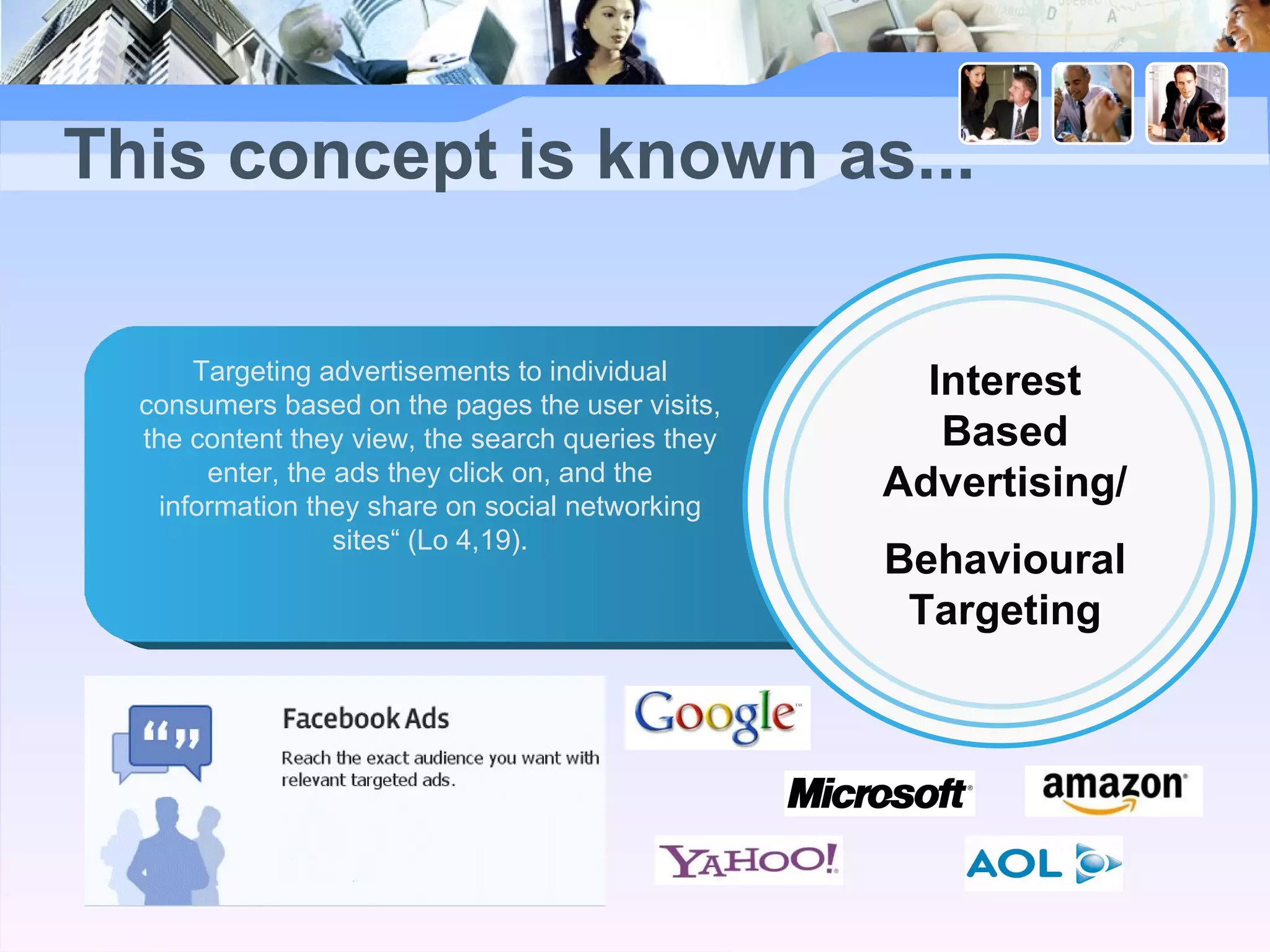 This concept is known as...

Targeting advertisements to individual consumers based on the pages the user visits, the content they view, the search queries they enter, the ads they click on, and the information they share on social networking sites“ (Lo 4,19).

Interest Based Advertising/

Behavioural Targeting

Facebook Ads

Reach the exact audience you want with relevant targeted ads.

Google

Microsoft

amazon

YAHOO!

AOL